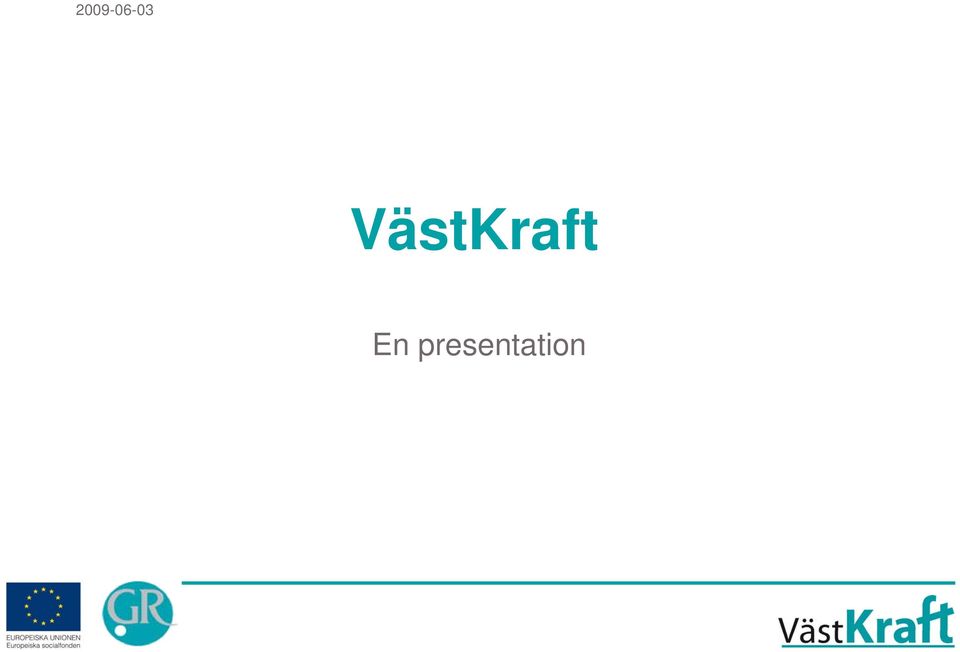 2009-06-03

VästKraft

En presentation

EUROPEISKA UNIONEN
Europeiska socialfonden

GR

VästKraft